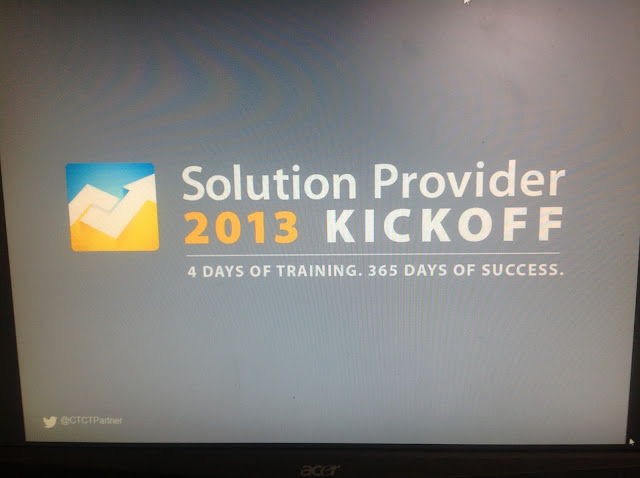 Solution Provider
2013 KICKOFF

4 DAYS OF TRAINING. 365 DAYS OF SUCCESS.

@CTCTPartner

acer